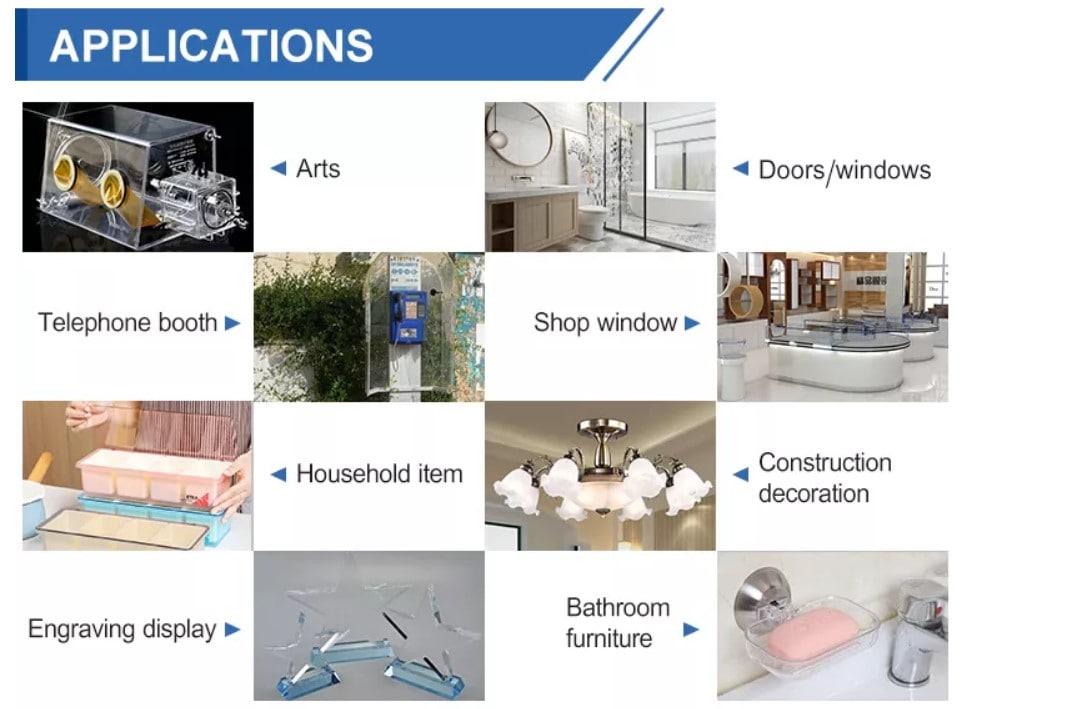 APPLICATIONS

◄ Arts

◄ Doors/windows

Telephone booth ►

Shop window ►

◄ Household item

◄ Construction decoration

Engraving display ►

Bathroom furniture ►